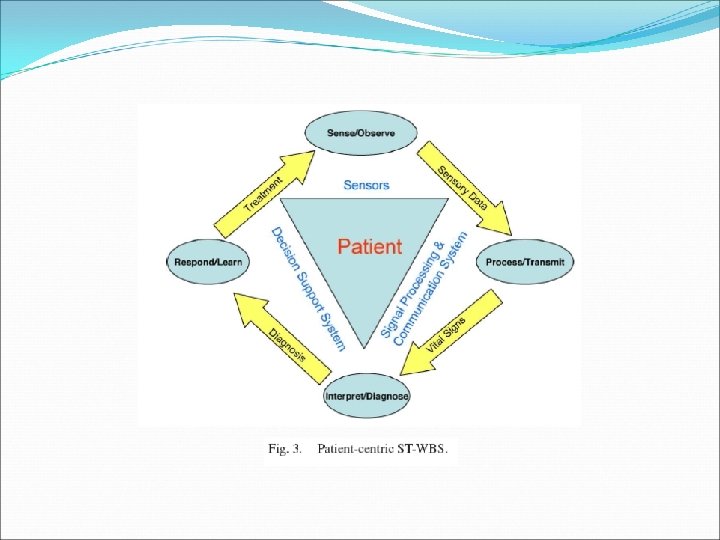 Sense/Observe

Sensory Data

Process/Transmit

Vital Signs

Interpret/Diagnose

Diagnosis

Respond/Learn

Treatment

Sensors

Patient

Signal Processing & Communication System

Decision Support System

Fig. 3. Patient-centric ST-WBS.